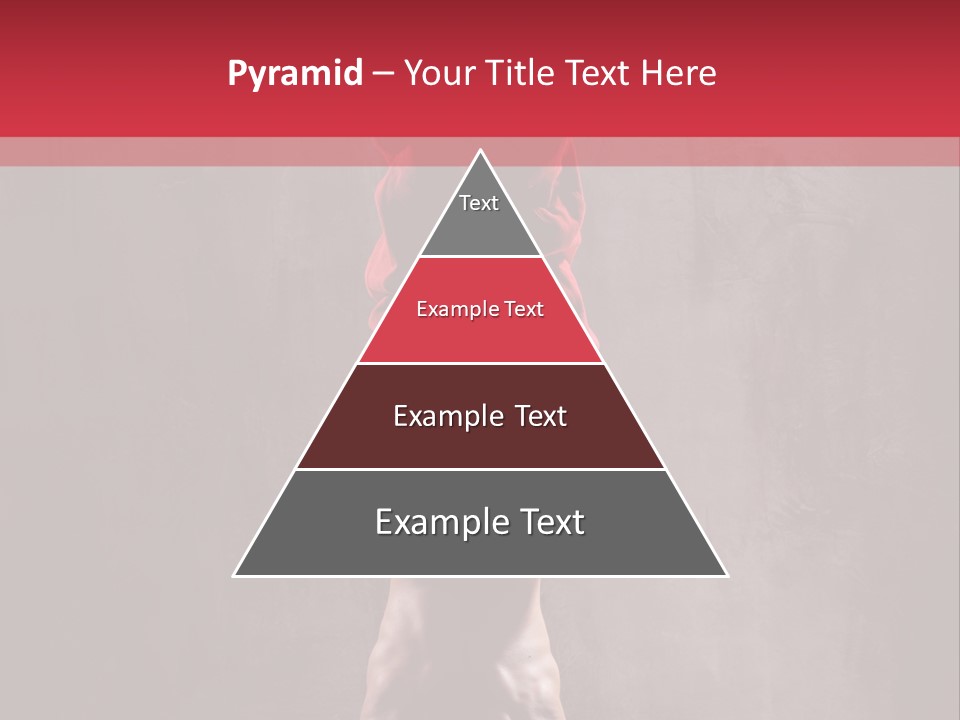 Pyramid – Your Title Text Here

Text

Example Text

Example Text

Example Text